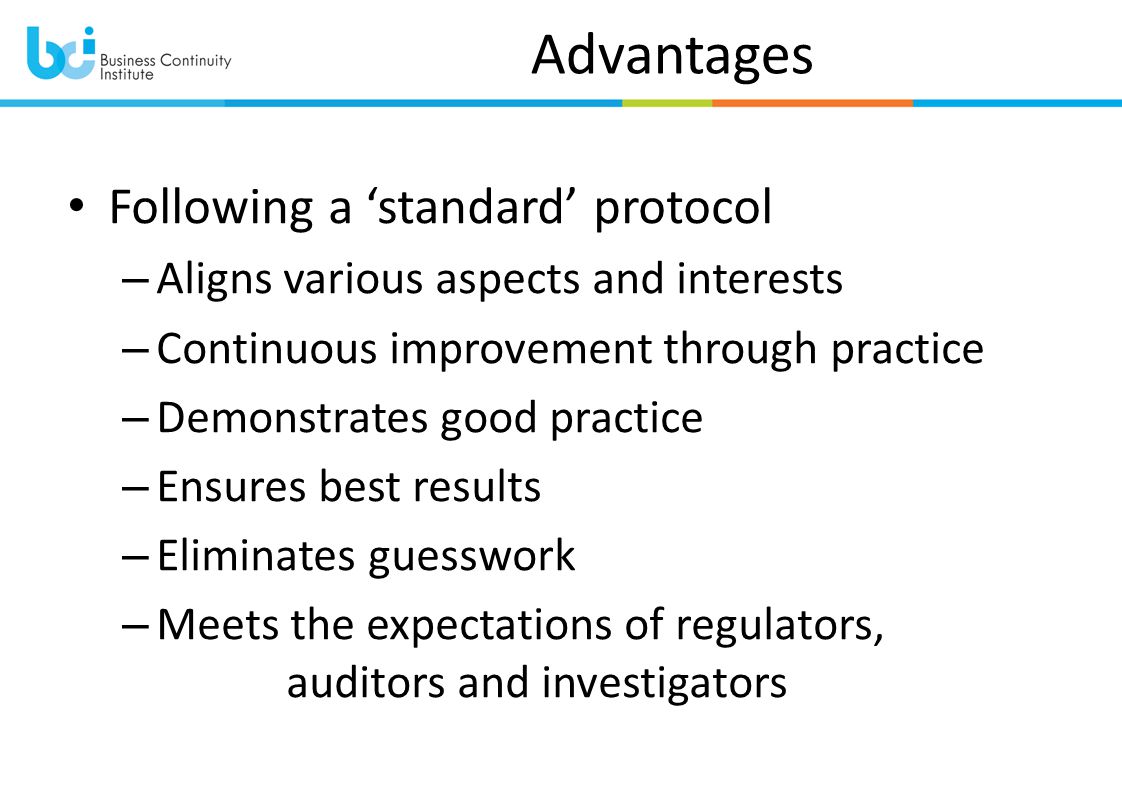 bci Business Continuity Institute

Advantages

• Following a ‘standard’ protocol
– Aligns various aspects and interests
– Continuous improvement through practice
– Demonstrates good practice
– Ensures best results
– Eliminates guesswork
– Meets the expectations of regulators, auditors and investigators